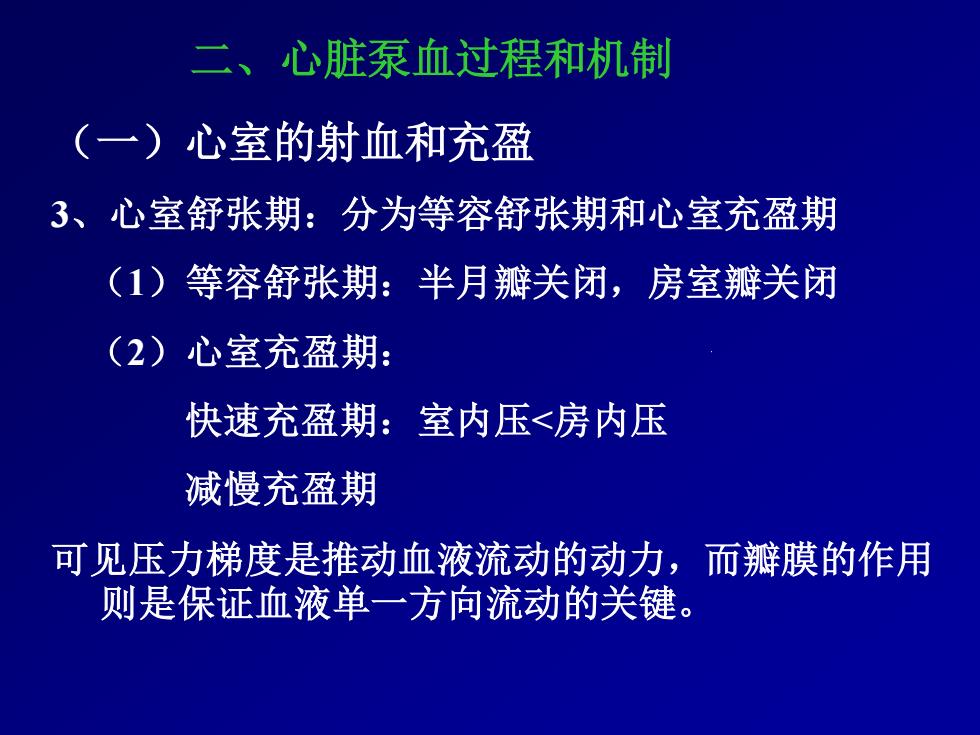 二、心脏泵血过程和机制

（一）心室的射血和充盈

3、心室舒张期：分为等容舒张期和心室充盈期

（1）等容舒张期：半月瓣关闭，房室瓣关闭

（2）心室充盈期：

快速充盈期：室内压<房内压

减慢充盈期

可见压力梯度是推动血液流动的动力，而瓣膜的作用则是保证血液单一方向流动的关键。